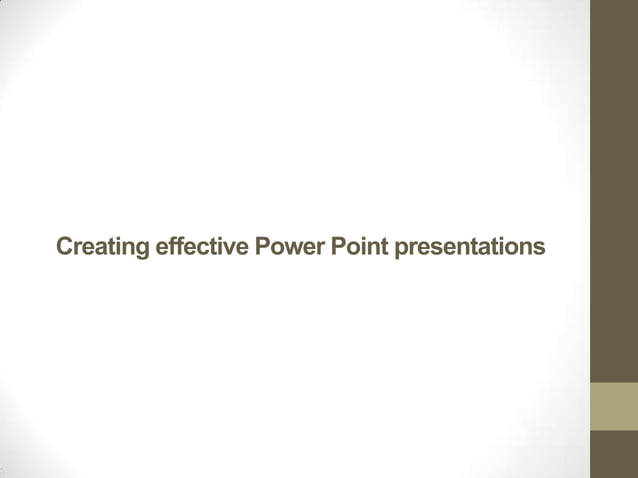 Creating effective Power Point presentations